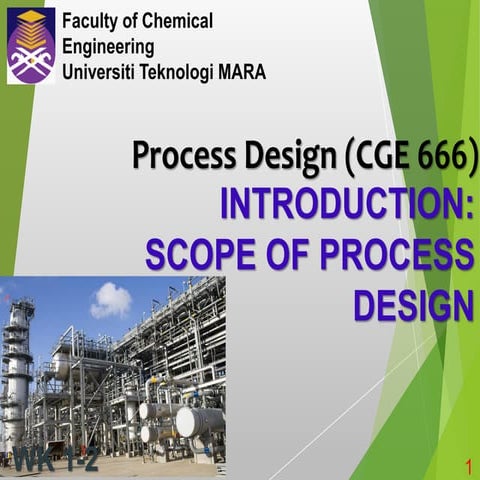 Faculty of Chemical Engineering
Universiti Teknologi MARA

Process Design (CGE 666)
INTRODUCTION:
SCOPE OF PROCESS
DESIGN

WK 1-2

1